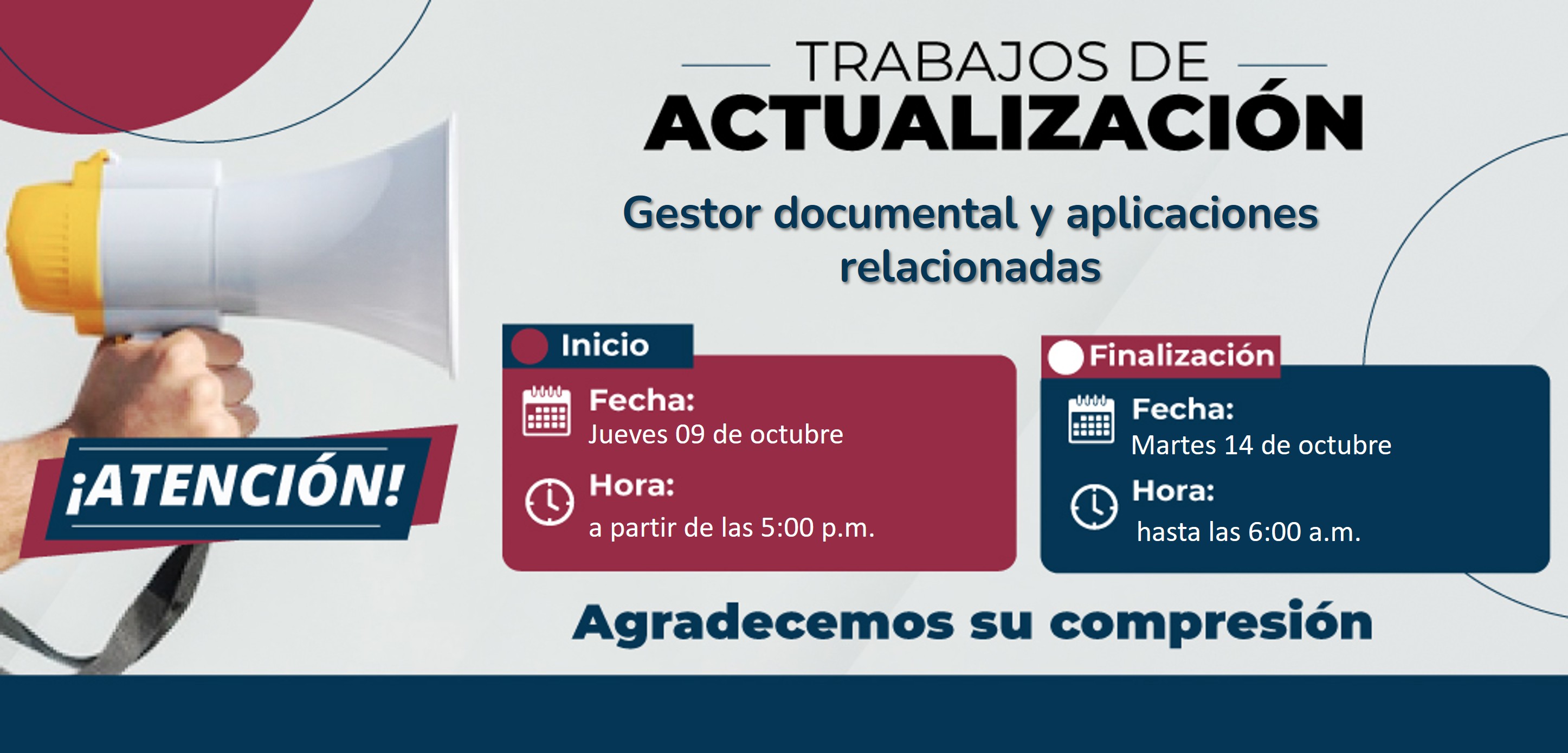 TRABAJOS DE
ACTUALIZACIÓN

Gestor documental y aplicaciones relacionadas

¡ATENCIÓN!

Inicio
Fecha:
Jueves 09 de octubre
Hora:
a partir de las 5:00 p.m.

Finalización
Fecha:
Martes 14 de octubre
Hora:
hasta las 6:00 a.m.

Agradecemos su compresión